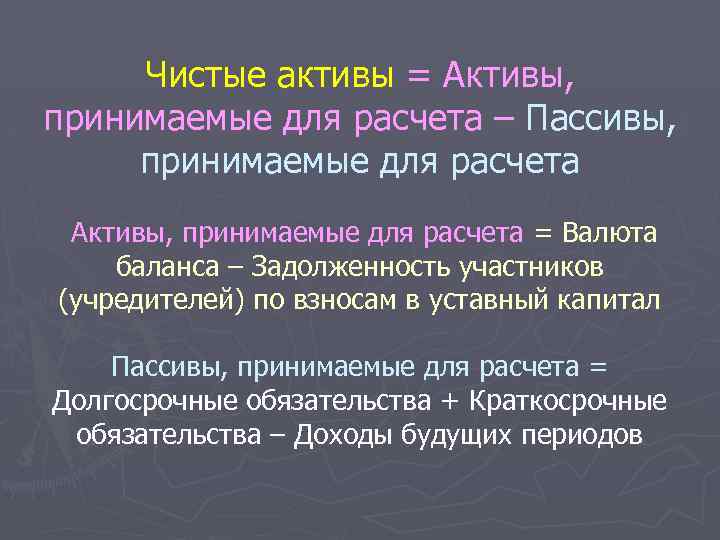 Чистые активы = Активы, принимаемые для расчета – Пассивы, принимаемые для расчета

Активы, принимаемые для расчета = Валюта баланса – Задолженность участников (учредителей) по взносам в уставный капитал

Пассивы, принимаемые для расчета = Долгосрочные обязательства + Краткосрочные обязательства – Доходы будущих периодов